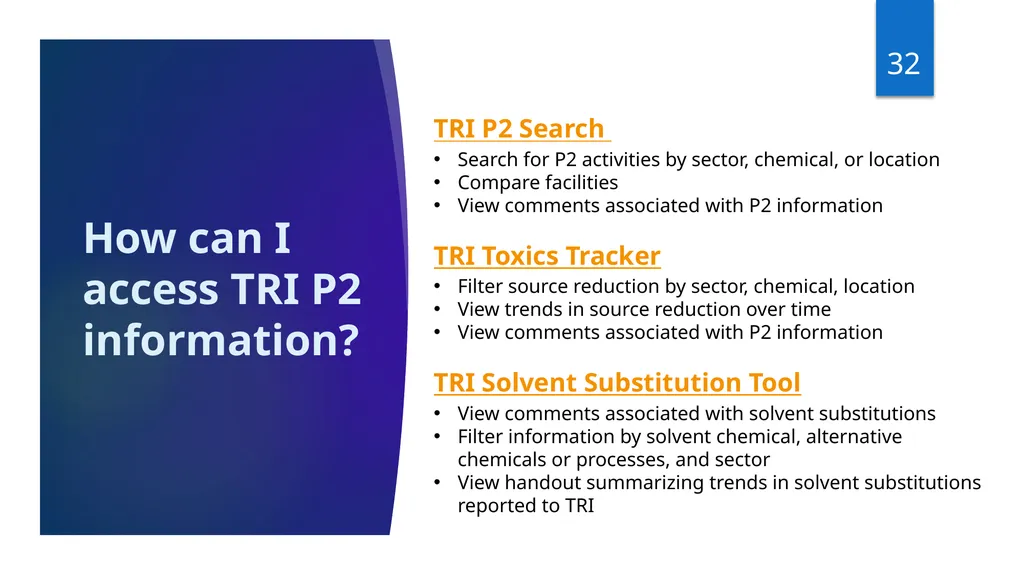 32

How can I access TRI P2 information?

TRI P2 Search
• Search for P2 activities by sector, chemical, or location
• Compare facilities
• View comments associated with P2 information

TRI Toxics Tracker
• Filter source reduction by sector, chemical, location
• View trends in source reduction over time
• View comments associated with P2 information

TRI Solvent Substitution Tool
• View comments associated with solvent substitutions
• Filter information by solvent chemical, alternative chemicals or processes, and sector
• View handout summarizing trends in solvent substitutions reported to TRI